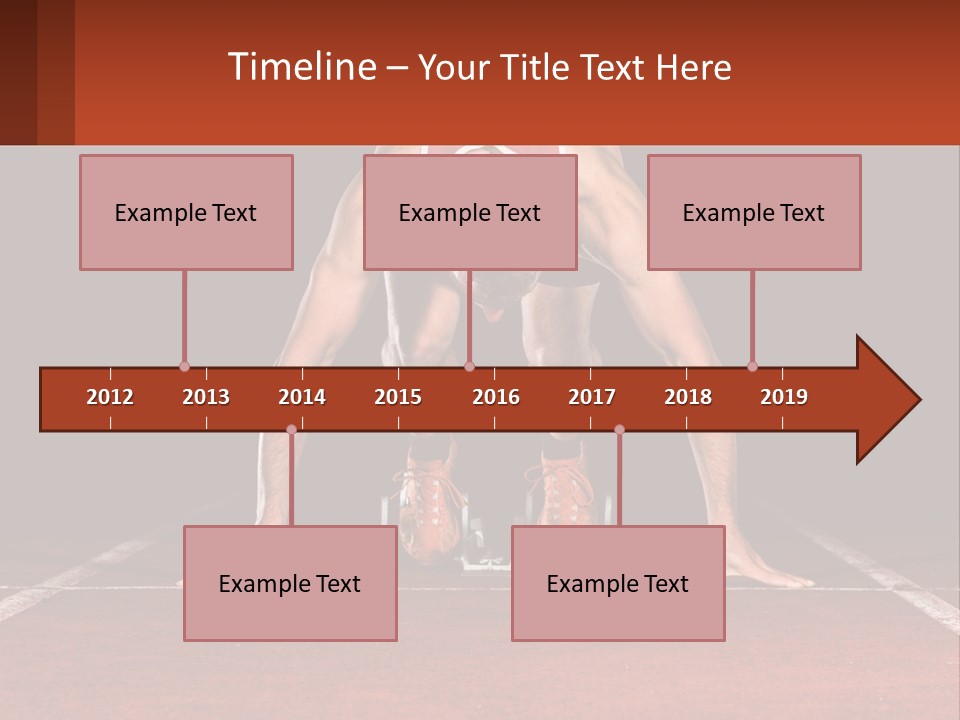 Timeline – Your Title Text Here

Example Text

Example Text

Example Text

2012 2013 2014 2015 2016 2017 2018 2019

Example Text

Example Text